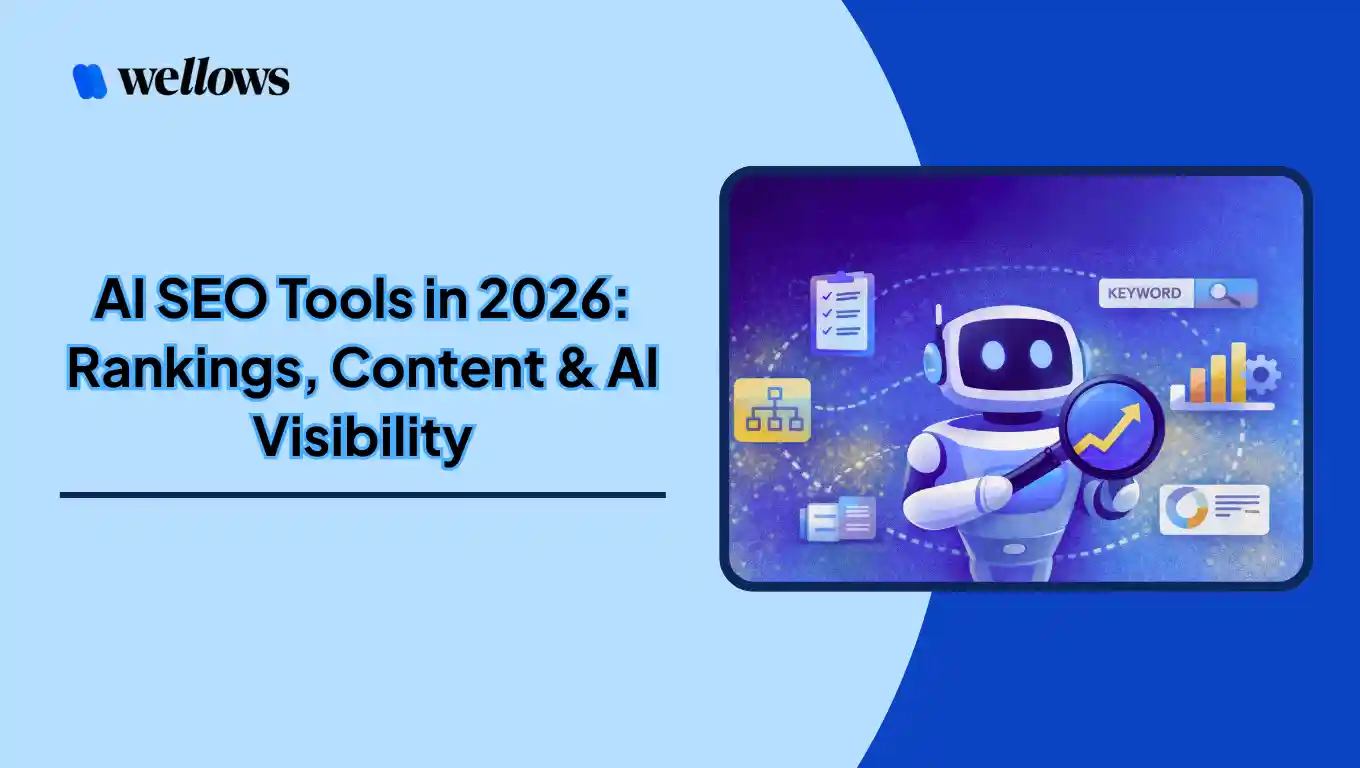 wellows

AI SEO Tools in 2026: Rankings, Content & AI Visibility

KEYWORD